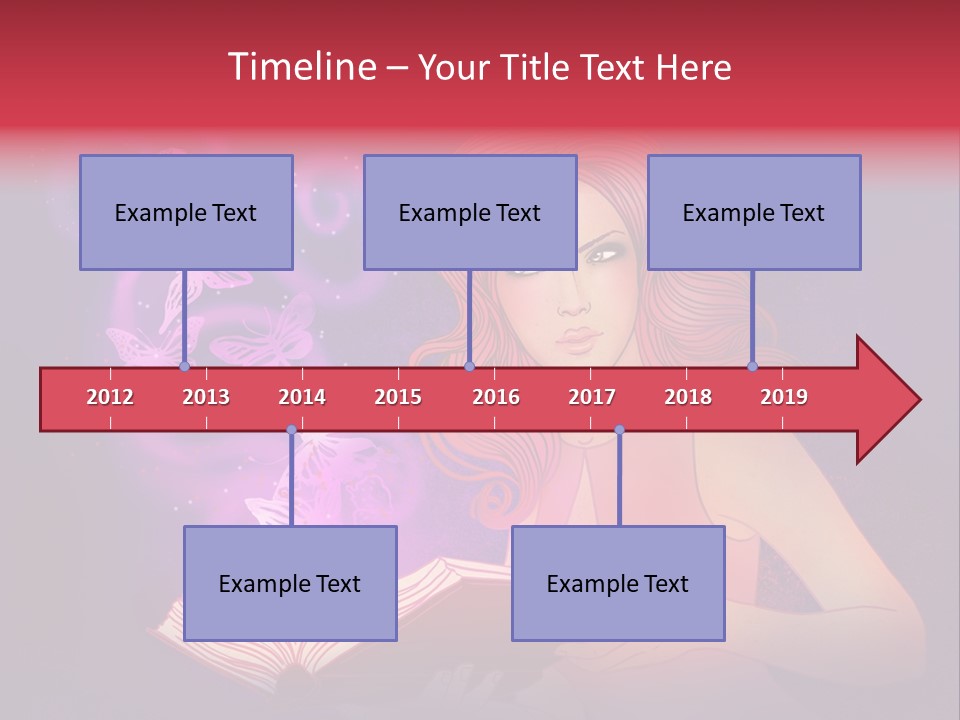 Timeline – Your Title Text Here

Example Text

Example Text

Example Text

2012 2013 2014 2015 2016 2017 2018 2019

Example Text

Example Text